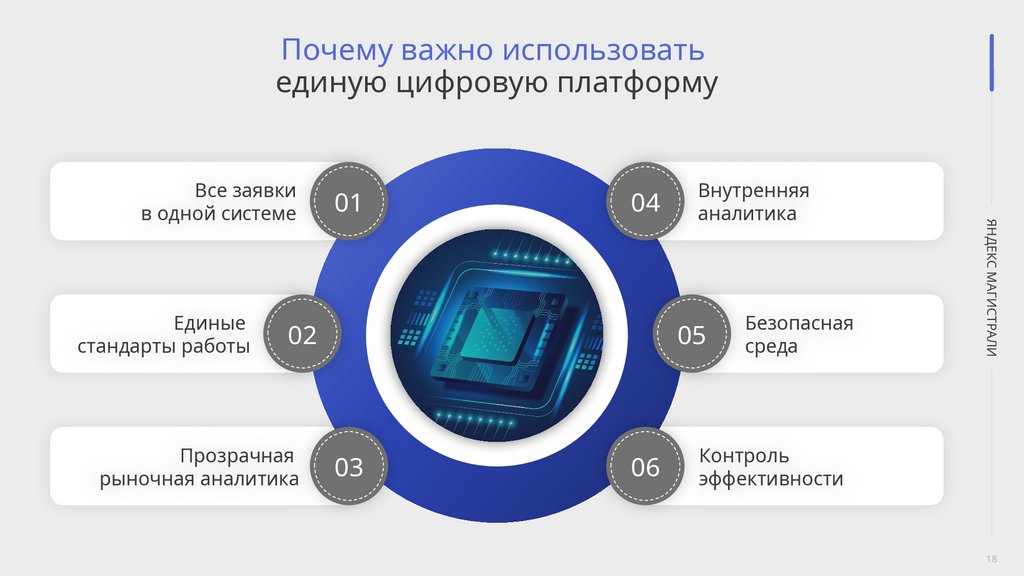 Почему важно использовать
единую цифровую платформу

Все заявки
в одной системе

01

Единые
стандарты работы

02

Прозрачная
рыночная аналитика

03

04

Внутренняя
аналитика

05

Безопасная
среда

06

Контроль
эффективности

ЯНДЕКС МАГИСТРАЛИ

18